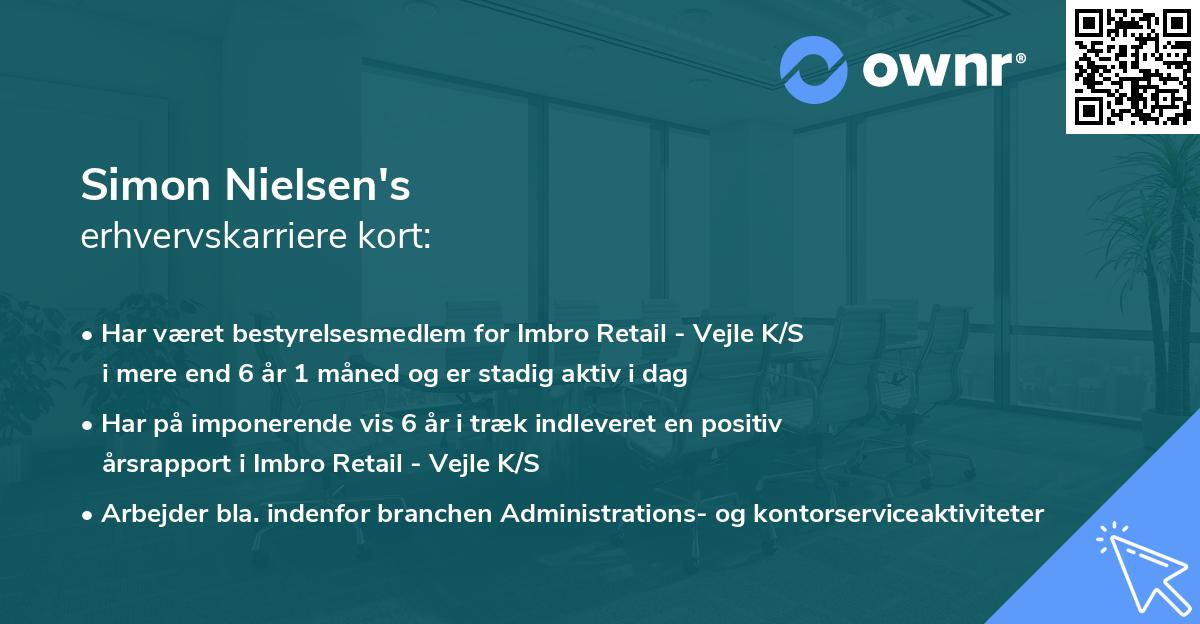 ownr®

Simon Nielsen's
erhvervskarriere kort:

• Har været bestyrelsesmedlem for Imbro Retail - Vejle K/S i mere end 6 år 1 måned og er stadig aktiv i dag
• Har på imponerende vis 6 år i træk indleveret en positiv årsrapport i Imbro Retail - Vejle K/S
• Arbejder bla. indenfor branchen Administrations- og kontorserviceaktiviteter